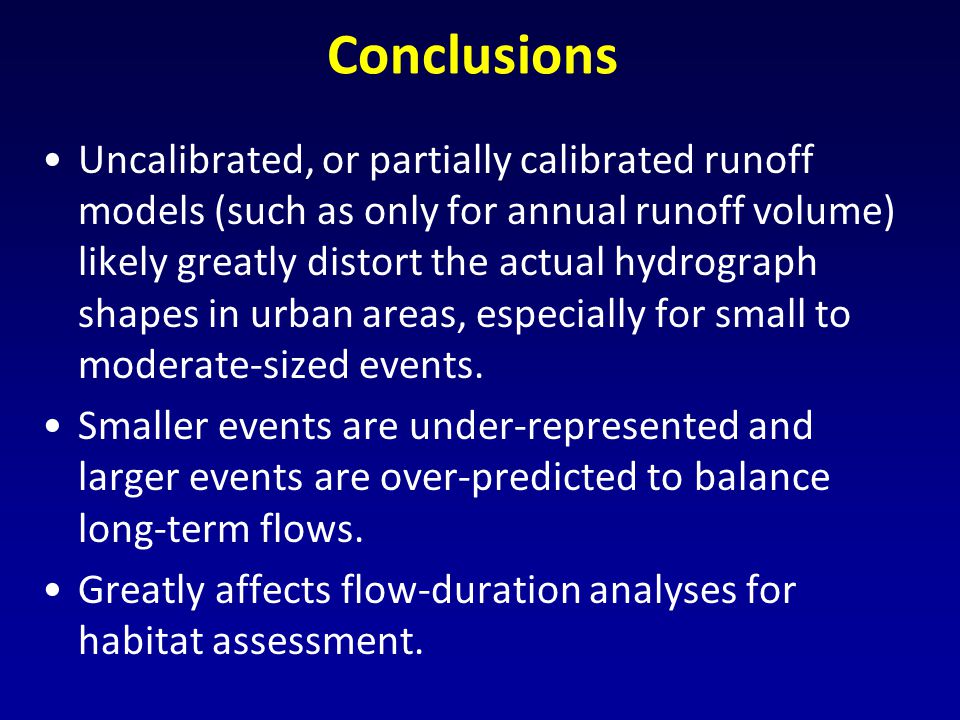 Conclusions

• Uncalibrated, or partially calibrated runoff models (such as only for annual runoff volume) likely greatly distort the actual hydrograph shapes in urban areas, especially for small to moderate-sized events.

• Smaller events are under-represented and larger events are over-predicted to balance long-term flows.

• Greatly affects flow-duration analyses for habitat assessment.